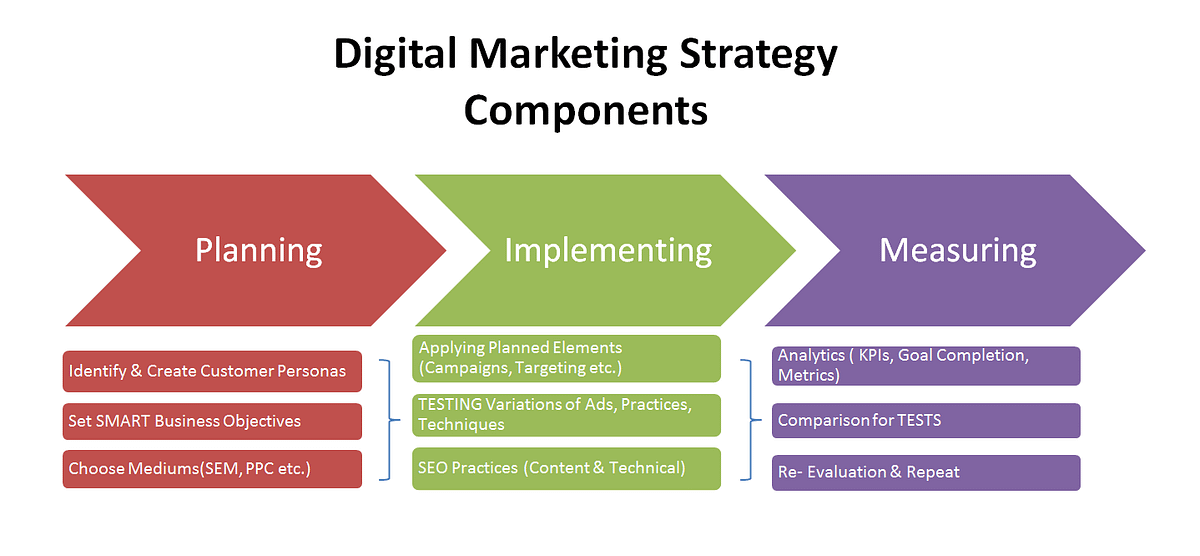 Digital Marketing Strategy Components

Planning

Implementing

Measuring

Identify & Create Customer Personas

Set SMART Business Objectives

Choose Mediums(SEM, PPC etc.)

Applying Planned Elements (Campaigns, Targeting etc.)

TESTING Variations of Ads, Practices, Techniques

SEO Practices (Content & Technical)

Analytics ( KPIs, Goal Completion, Metrics)

Comparison for TESTS

Re- Evaluation & Repeat